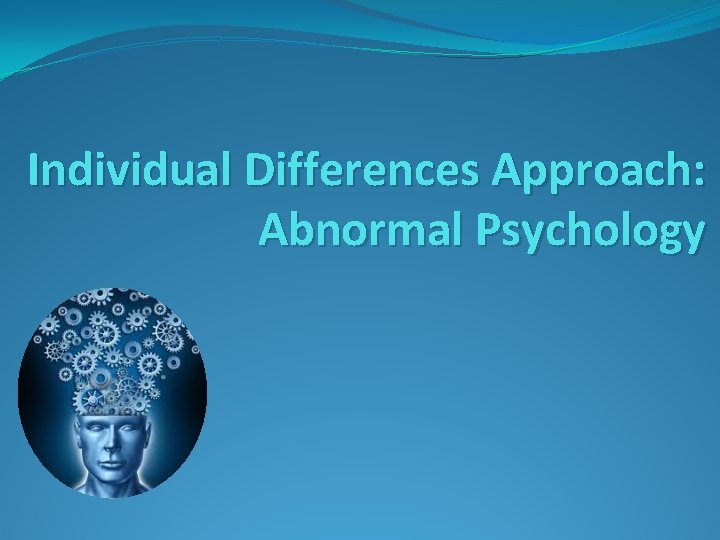 Individual Differences Approach: Abnormal Psychology